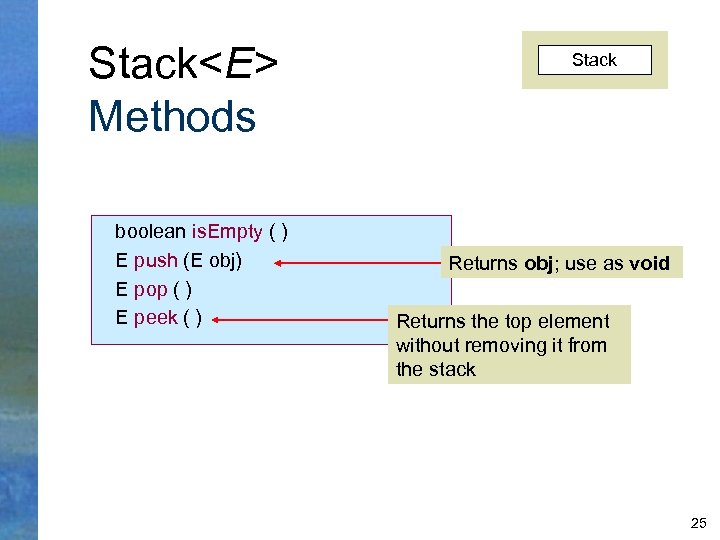 Stack<E>
Methods

Stack

boolean isEmpty ( )
E push (E obj)
E pop ( )
E peek ( )

Returns obj; use as void

Returns the top element without removing it from the stack

25